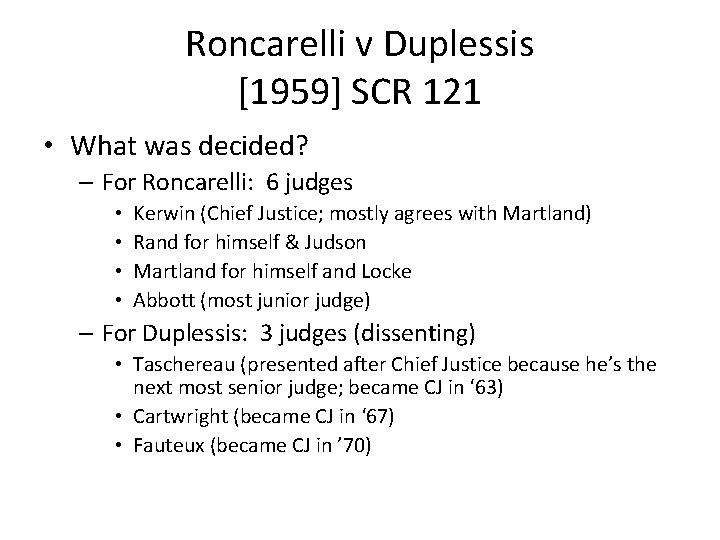 Roncarelli v Duplessis
[1959] SCR 121

• What was decided?
– For Roncarelli: 6 judges
• Kerwin (Chief Justice; mostly agrees with Martland)
• Rand for himself & Judson
• Martland for himself and Locke
• Abbott (most junior judge)
– For Duplessis: 3 judges (dissenting)
• Taschereau (presented after Chief Justice because he's the next most senior judge; became CJ in '63)
• Cartwright (became CJ in '67)
• Fauteux (became CJ in '70)